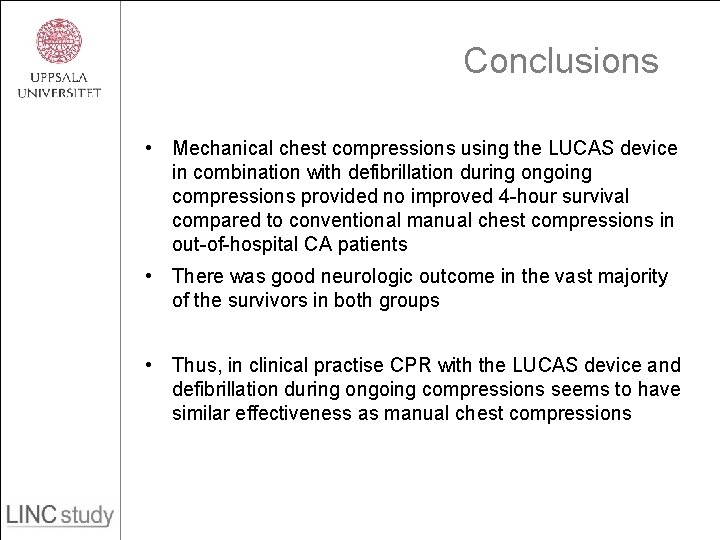 UPPSALA UNIVERSITET

Conclusions

• Mechanical chest compressions using the LUCAS device in combination with defibrillation during ongoing compressions provided no improved 4-hour survival compared to conventional manual chest compressions in out-of-hospital CA patients

• There was good neurologic outcome in the vast majority of the survivors in both groups

• Thus, in clinical practise CPR with the LUCAS device and defibrillation during ongoing compressions seems to have similar effectiveness as manual chest compressions

LINC study